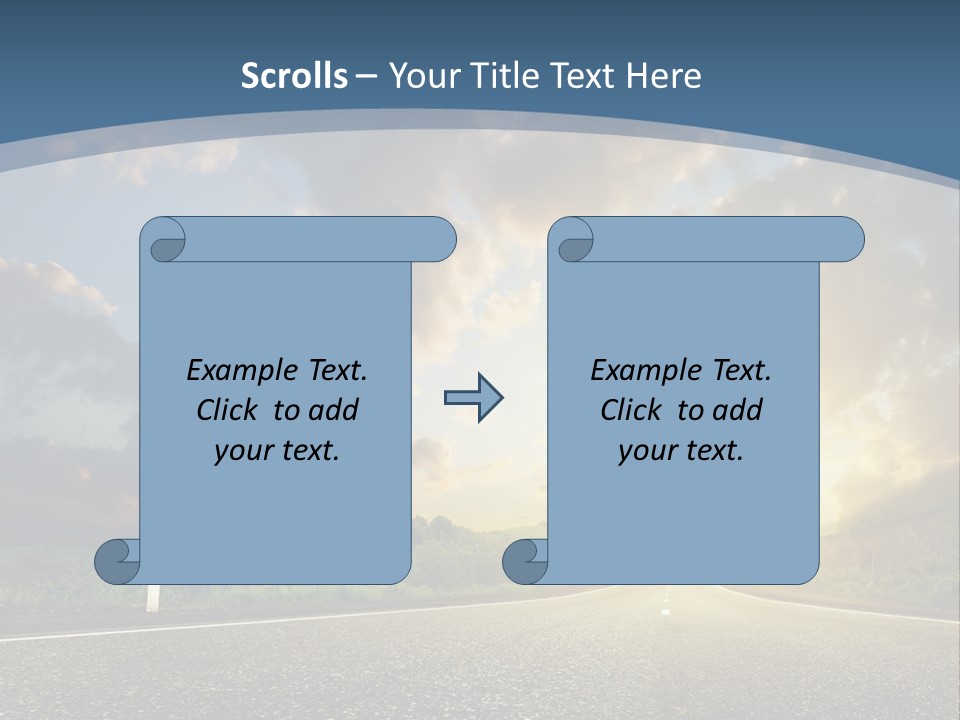 Scrolls – Your Title Text Here

Example Text. Click to add your text.

Example Text. Click to add your text.